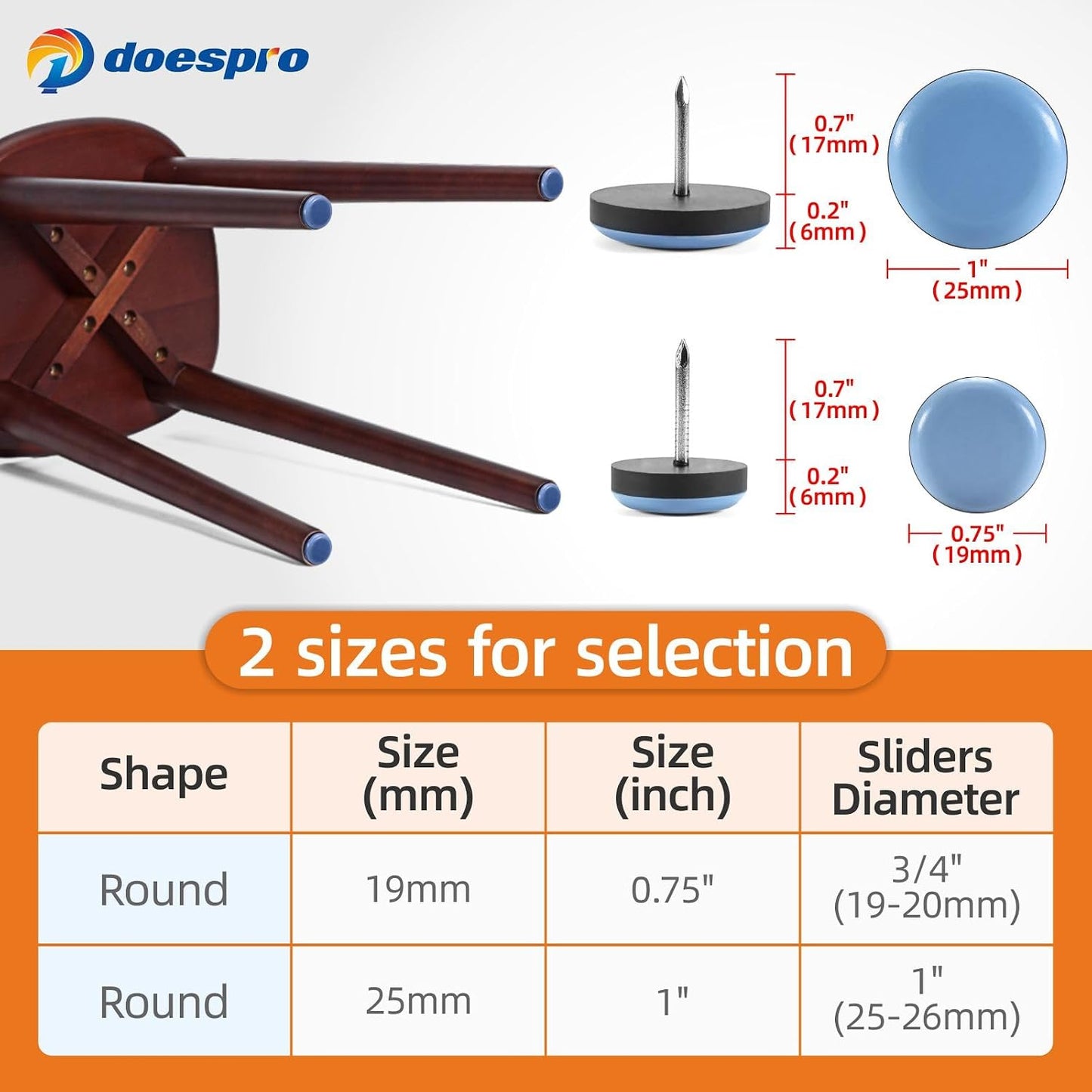 doespro

0.7"
(17mm)

0.2"
(6mm)

1"
(25mm)

0.7"
(17mm)

0.2"
(6mm)

0.75"
(19mm)

2 sizes for selection

| Shape | Size (mm) | Size (inch) | Sliders Diameter |
|---|---|---|---|
| Round | 19mm | 0.75" | 3/4" (19-20mm) |
| Round | 25mm | 1" | 1" (25-26mm) |